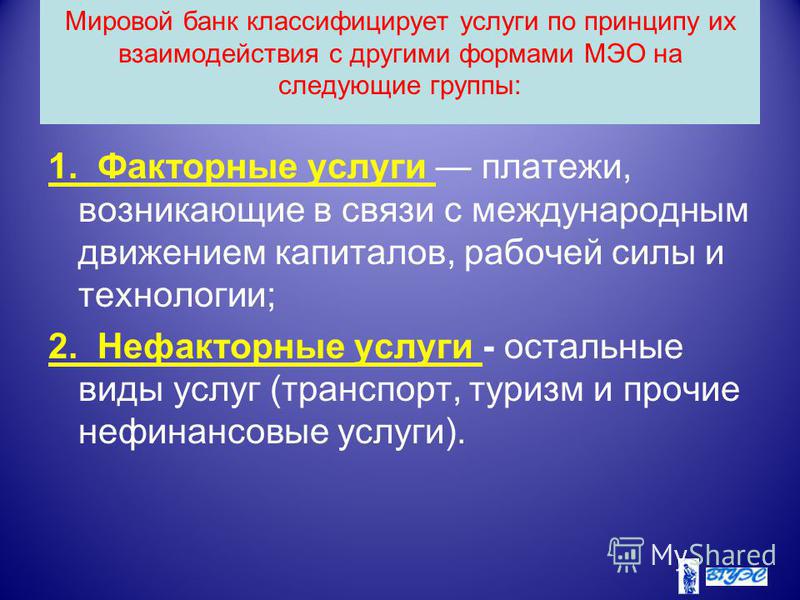 Мировой банк классифицирует услуги по принципу их взаимодействия с другими формами МЭО на следующие группы:

1. Факторные услуги — платежи, возникающие в связи с международным движением капиталов, рабочей силы и технологии;

2. Нефакторные услуги - остальные виды услуг (транспорт, туризм и прочие нефинансовые услуги).

MyShared

ВГУЭС